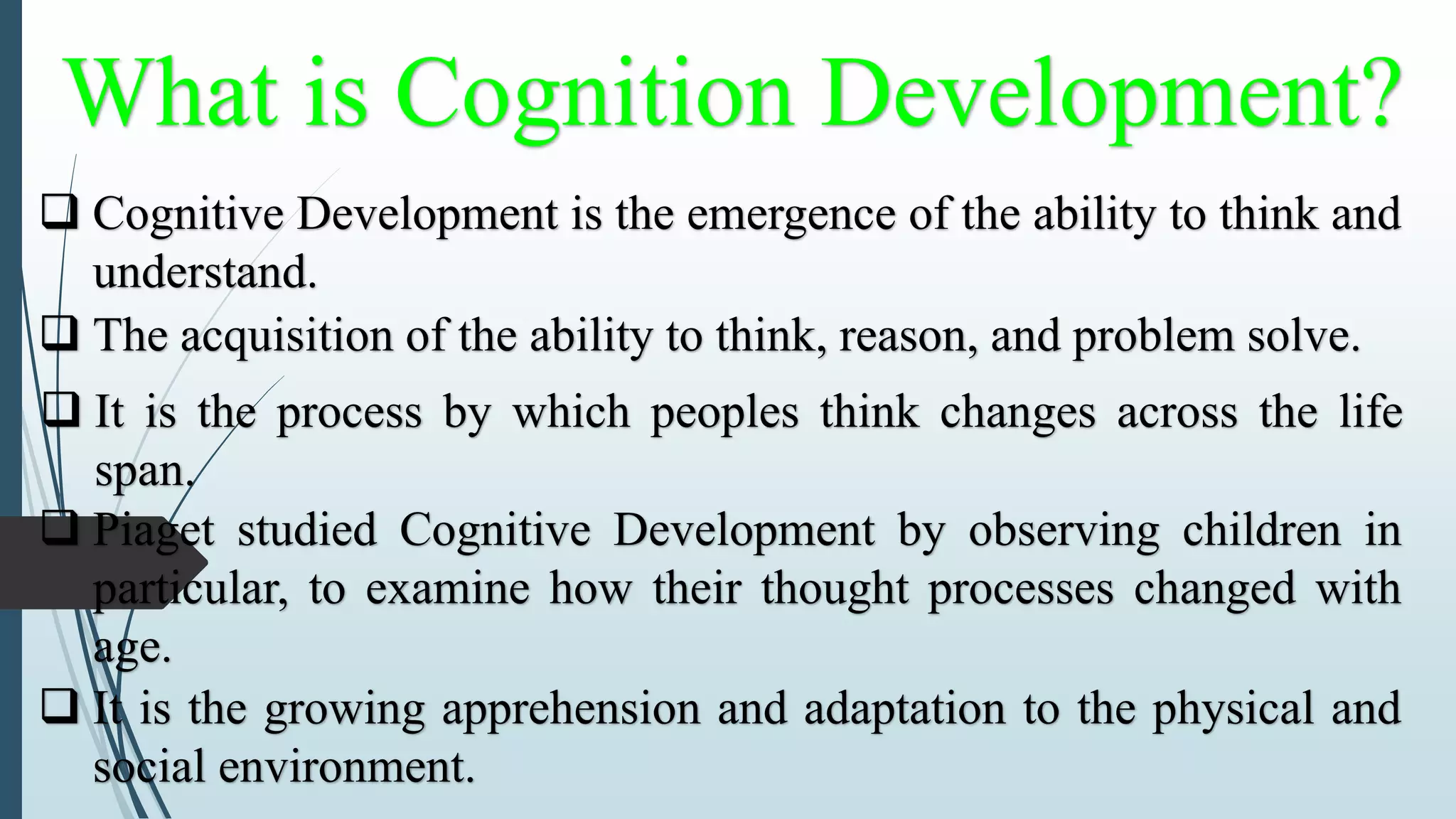 What is Cognition Development?

❑ Cognitive Development is the emergence of the ability to think and understand.

❑ The acquisition of the ability to think, reason, and problem solve.

❑ It is the process by which peoples think changes across the life span.

❑ Piaget studied Cognitive Development by observing children in particular, to examine how their thought processes changed with age.

❑ It is the growing apprehension and adaptation to the physical and social environment.